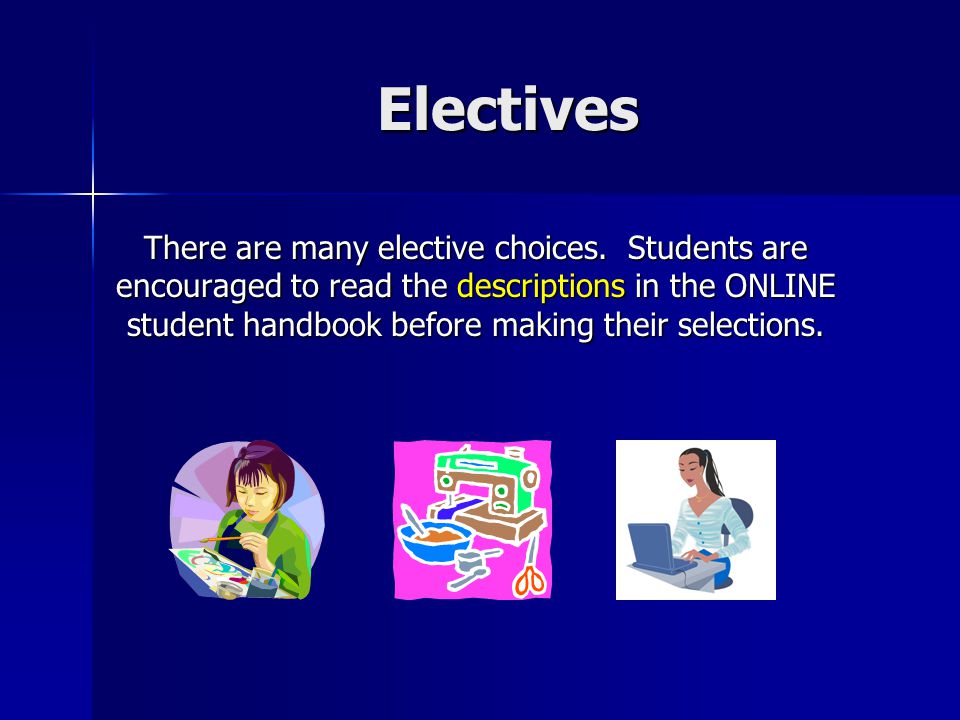 Electives

There are many elective choices.  Students are encouraged to read the descriptions in the ONLINE student handbook before making their selections.